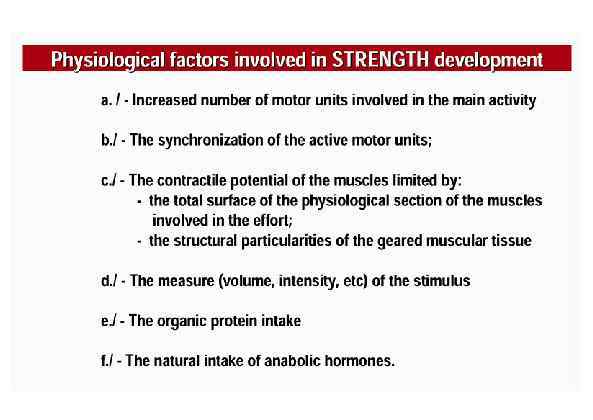 Physiological factors involved in STRENGTH development

a. / - Increased number of motor units involved in the main activity

b./ - The synchronization of the active motor units;

c./ - The contractile potential of the muscles limited by:
- the total surface of the physiological section of the muscles involved in the effort;
- the structural particularities of the geared muscular tissue

d./ - The measure (volume, intensity, etc) of the stimulus

e./ - The organic protein intake

f./ - The natural intake of anabolic hormones.